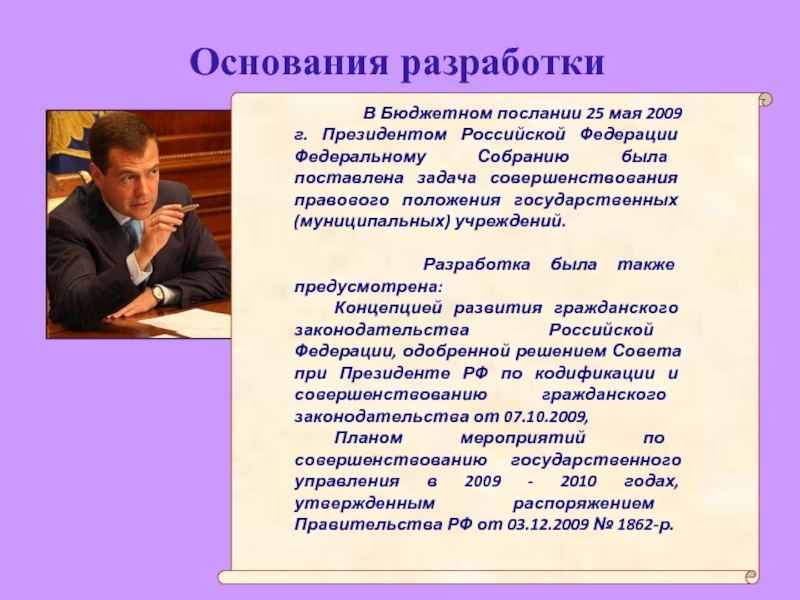 Основания разработки

В Бюджетном послании 25 мая 2009 г. Президентом Российской Федерации Федеральному Собранию была поставлена задача совершенствования правового положения государственных (муниципальных) учреждений.

Разработка была также предусмотрена:

Концепцией развития гражданского законодательства Российской Федерации, одобренной решением Совета при Президенте РФ по кодификации и совершенствованию гражданского законодательства от 07.10.2009,

Планом мероприятий по совершенствованию государственного управления в 2009 - 2010 годах, утвержденным распоряжением Правительства РФ от 03.12.2009 № 1862-р.